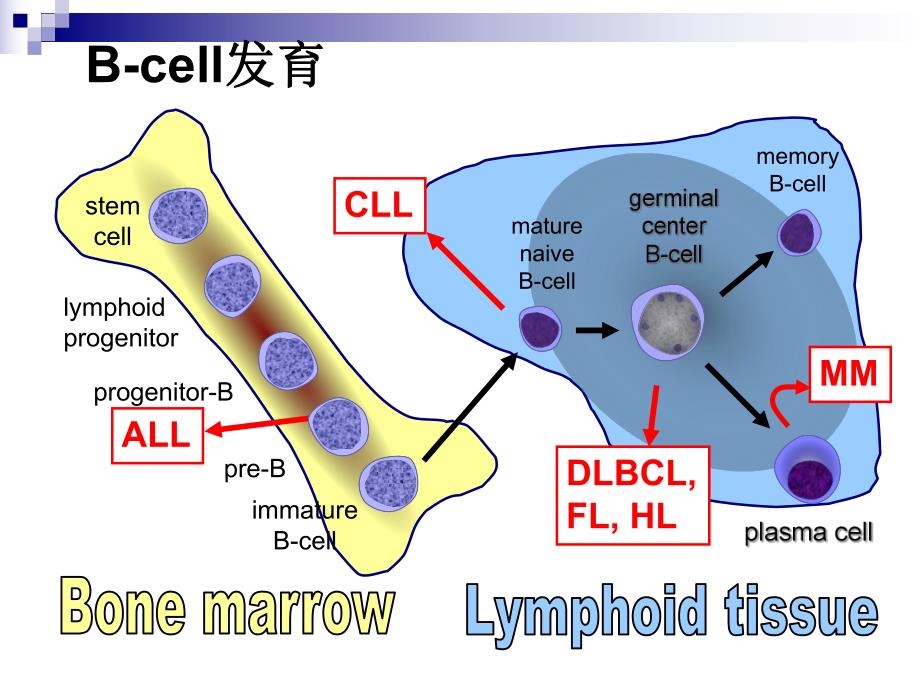 B-cell发育

stem cell

lymphoid progenitor

progenitor-B

ALL

pre-B

immature B-cell

CLL

mature naive B-cell

germinal center B-cell

memory B-cell

MM

DLBCL, FL, HL

plasma cell

Bone marrow

Lymphoid tissue